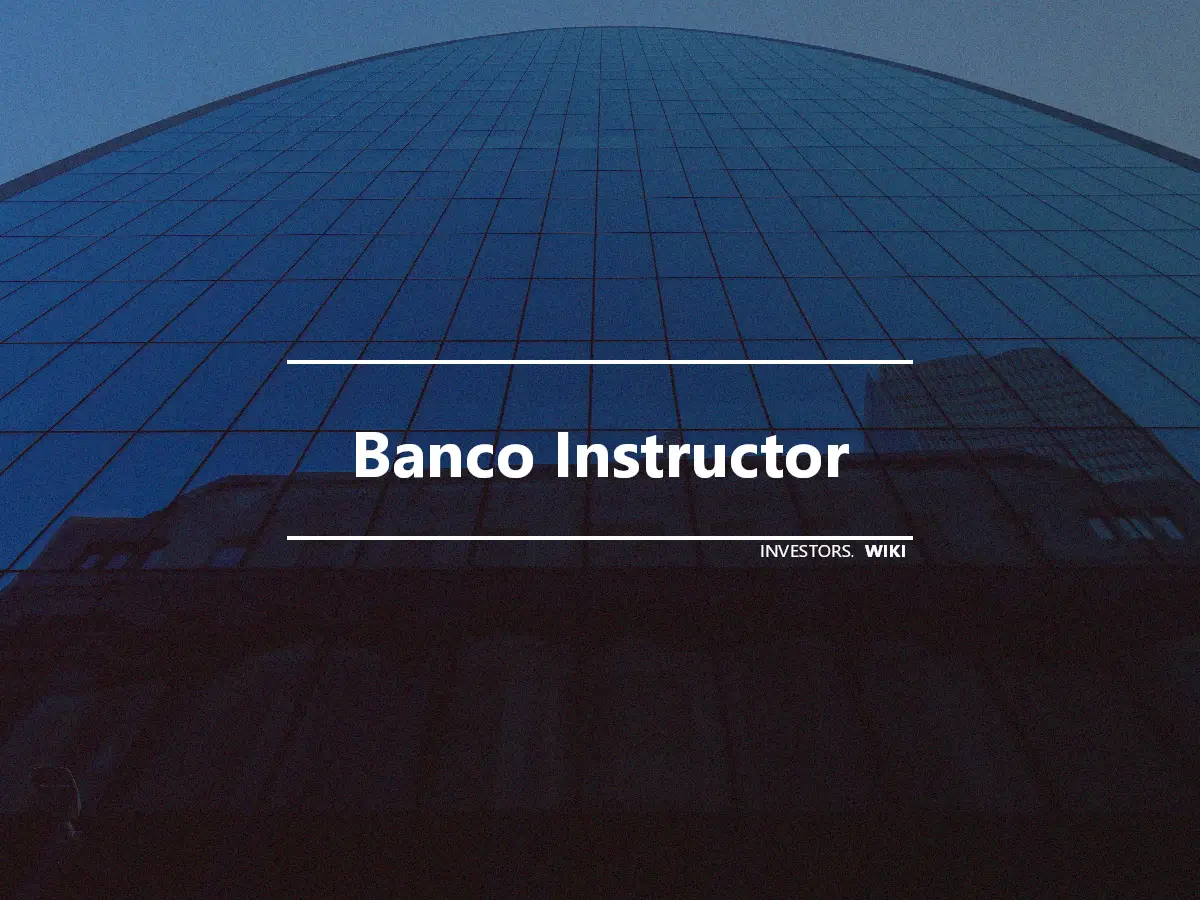 Banco Instructor

INVESTORS. WIKI